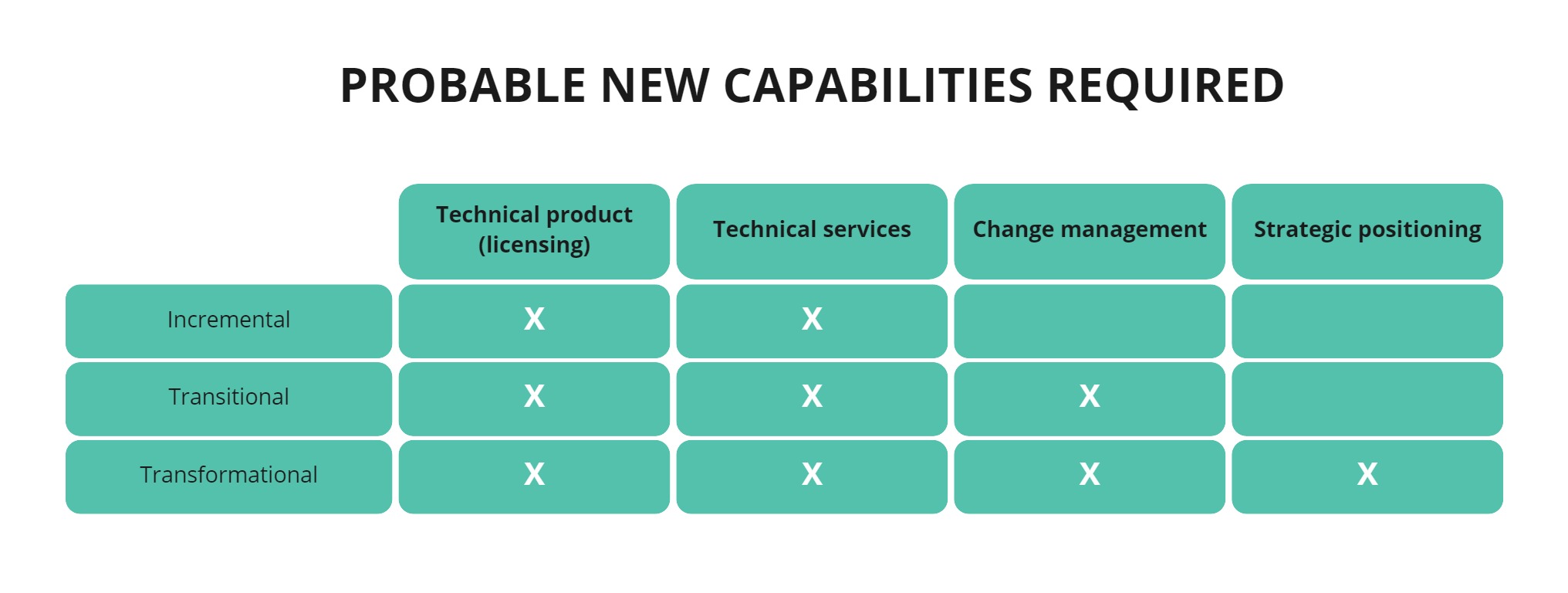 PROBABLE NEW CAPABILITIES REQUIRED

| | Technical product (licensing) | Technical services | Change management | Strategic positioning |
|---|---|---|---|---|
| Incremental | X | X | | |
| Transitional | X | X | X | |
| Transformational | X | X | X | X |